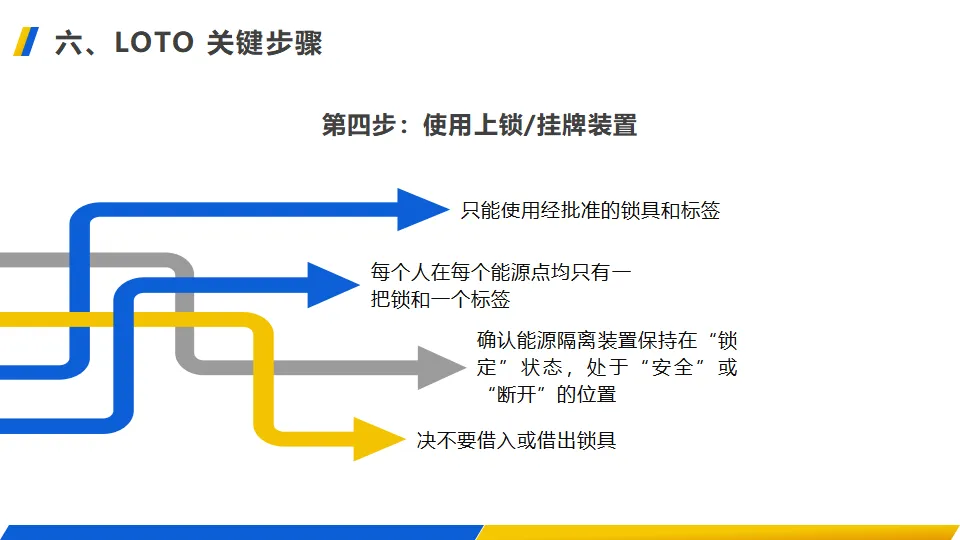 六、LOTO 关键步骤

第四步：使用上锁/挂牌装置

只能使用经批准的锁具和标签

每个人在每个能源点均只有一把锁和一个标签

确认能源隔离装置保持在“锁定”状态，处于“安全”或“断开”的位置

决不要借入或借出锁具